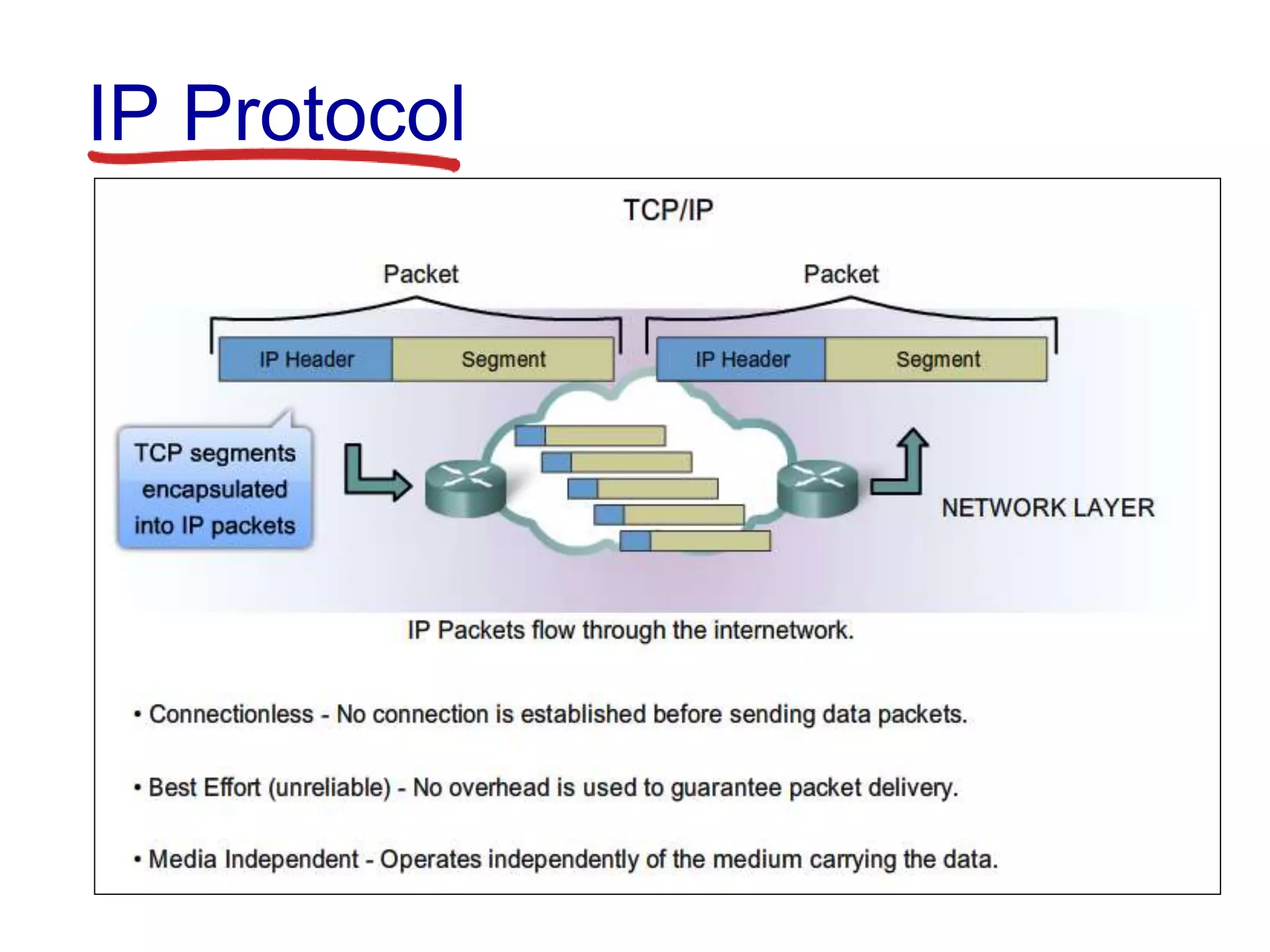 IP Protocol

TCP/IP

Packet

Packet

IP Header

Segment

IP Header

Segment

TCP segments encapsulated into IP packets

NETWORK LAYER

IP Packets flow through the internetwork.

• Connectionless - No connection is established before sending data packets.

• Best Effort (unreliable) - No overhead is used to guarantee packet delivery.

• Media Independent - Operates independently of the medium carrying the data.